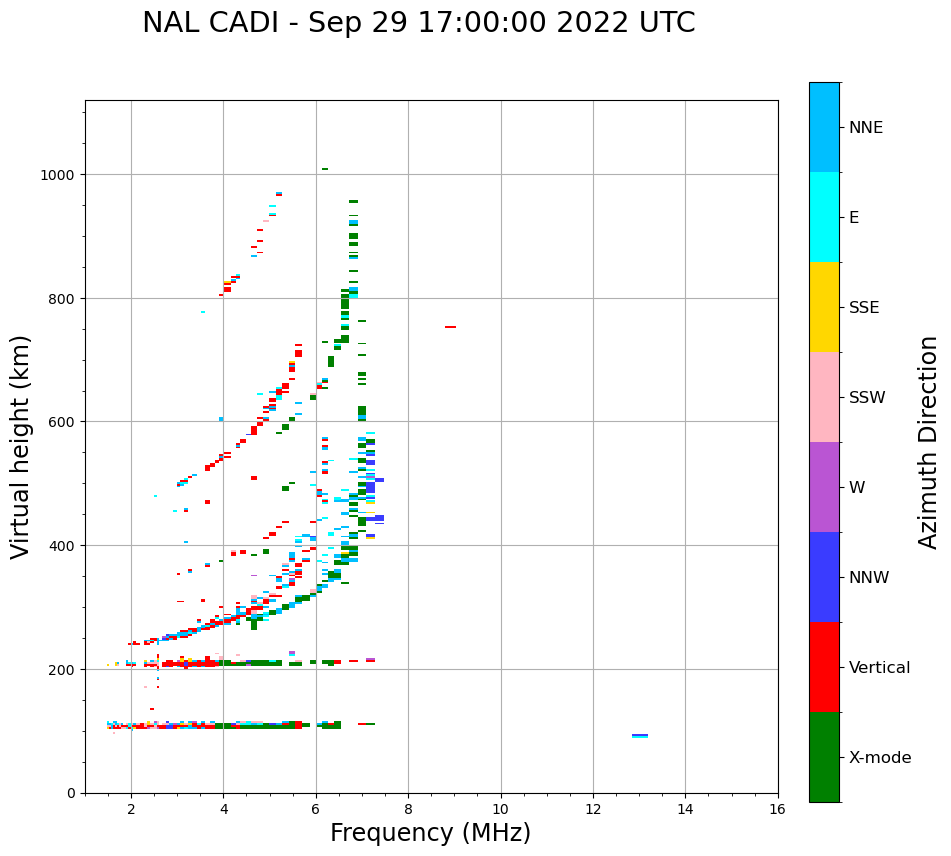 NAL CADI - Sep 29 17:00:00 2022 UTC

Virtual height (km)

1000
800
600
400
200
0

2
4
6
8
10
12
14
16

Frequency (MHz)

NNE
E
SSE
SSW
W
NNW
Vertical
X-mode

Azimuth Direction